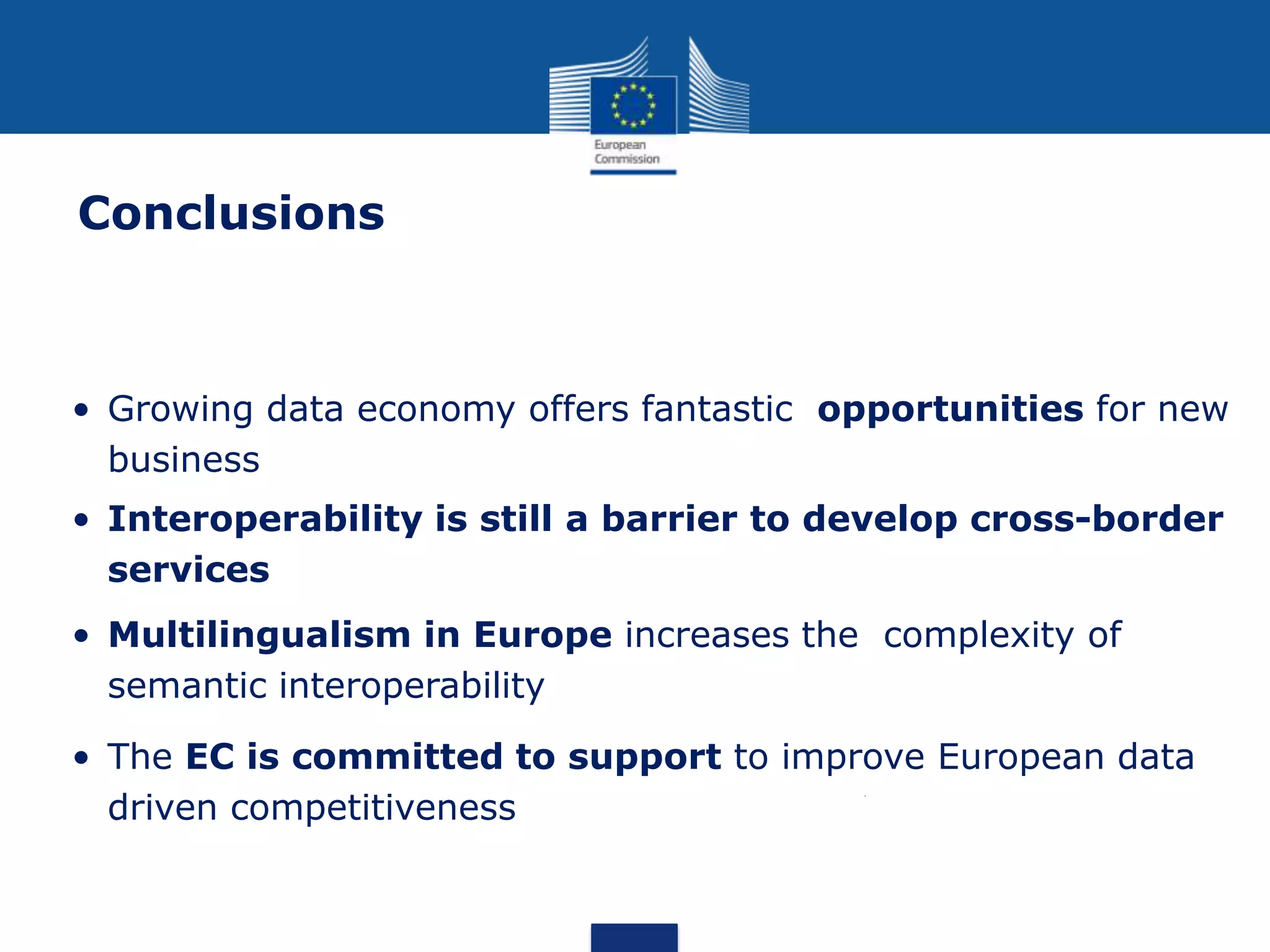 European Commission

Conclusions

• Growing data economy offers fantastic opportunities for new business

• Interoperability is still a barrier to develop cross-border services

• Multilingualism in Europe increases the complexity of semantic interoperability

• The EC is committed to support to improve European data driven competitiveness